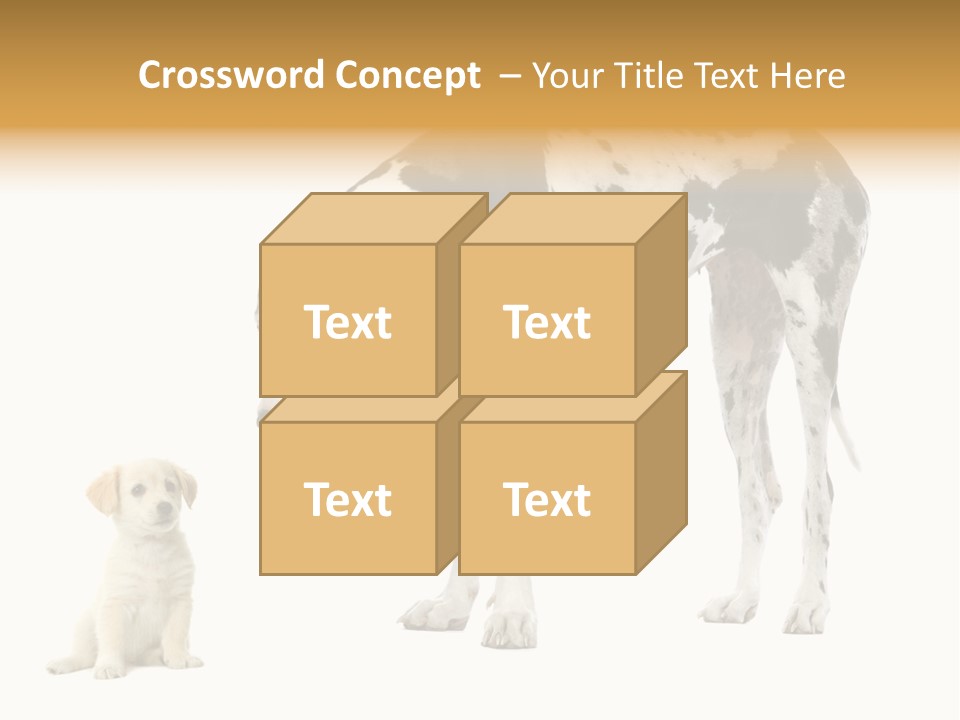 Crossword Concept – Your Title Text Here

Text

Text

Text

Text